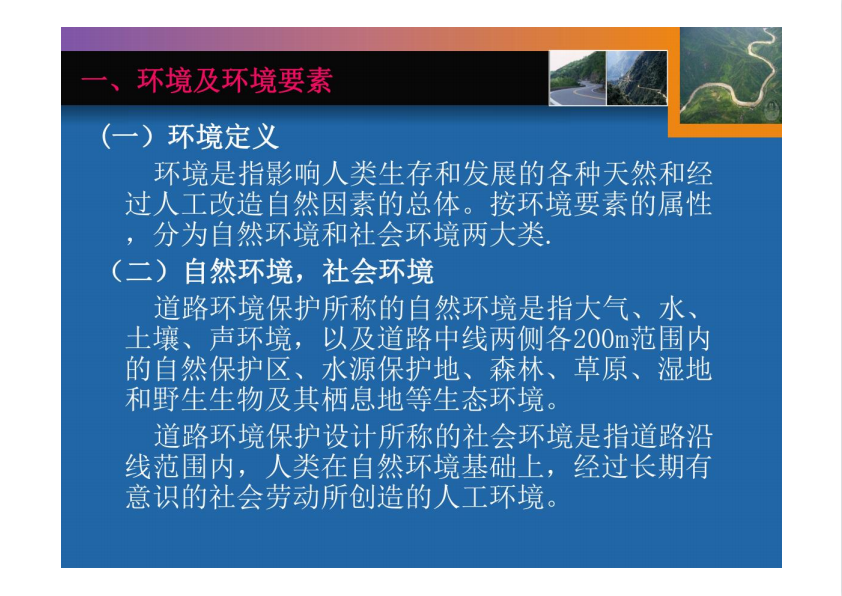 一、环境及环境要素

（一）环境定义

环境是指影响人类生存和发展的各种天然和经过人工改造自然因素的总体。按环境要素的属性，分为自然环境和社会环境两大类.

（二）自然环境，社会环境

道路环境保护所称的自然环境是指大气、水、土壤、声环境，以及道路中线两侧各200m范围内的自然保护区、水源保护地、森林、草原、湿地和野生生物及其栖息地等生态环境。

道路环境保护设计所称的社会环境是指道路沿线范围内，人类在自然环境基础上，经过长期有意识的社会劳动所创造的人工环境。